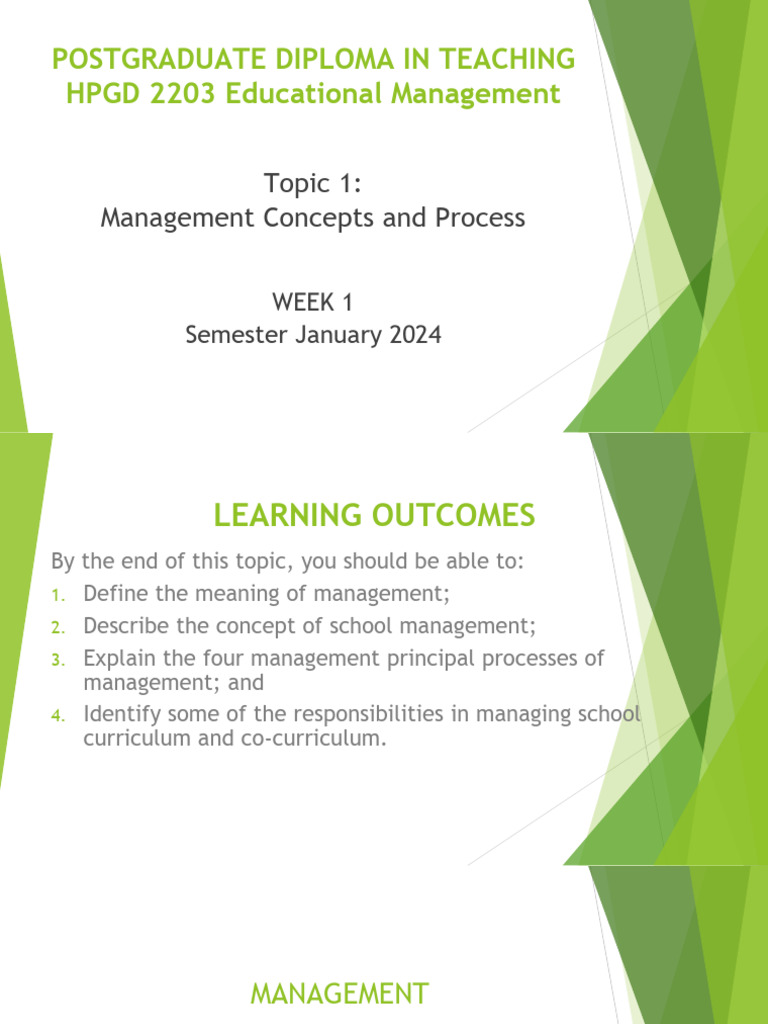 POSTGRADUATE DIPLOMA IN TEACHING
HPGD 2203 Educational Management

Topic 1:
Management Concepts and Process

WEEK 1
Semester January 2024

LEARNING OUTCOMES

By the end of this topic, you should be able to:
1. Define the meaning of management;
2. Describe the concept of school management;
3. Explain the four management principal processes of management; and
4. Identify some of the responsibilities in managing school curriculum and co-curriculum.

MANAGEMENT